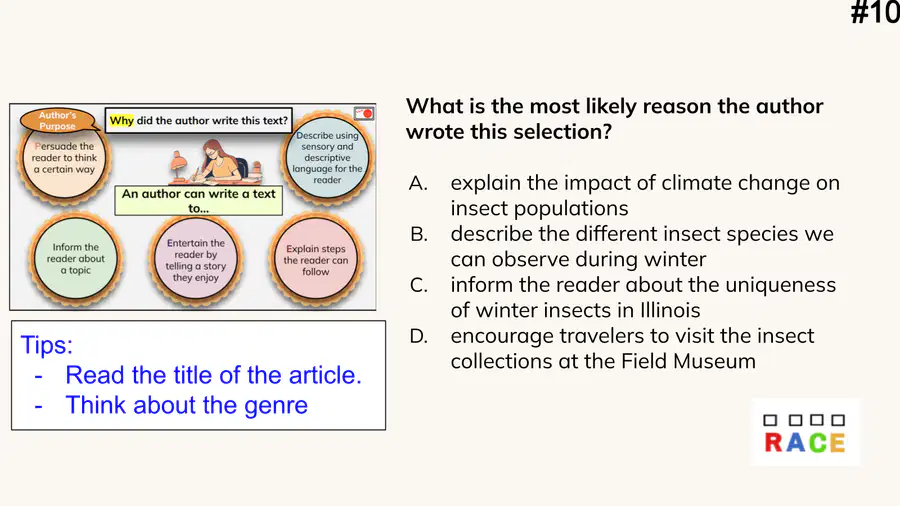 #10

Author's Purpose

Why did the author write this text?

Persuade the reader to think a certain way

Describe using sensory and descriptive language for the reader

An author can write a text to...

Inform the reader about a topic

Entertain the reader by telling a story they enjoy

Explain steps the reader can follow

Tips:
- Read the title of the article.
- Think about the genre

What is the most likely reason the author wrote this selection?

A. explain the impact of climate change on insect populations
B. describe the different insect species we can observe during winter
C. inform the reader about the uniqueness of winter insects in Illinois
D. encourage travelers to visit the insect collections at the Field Museum

RACE